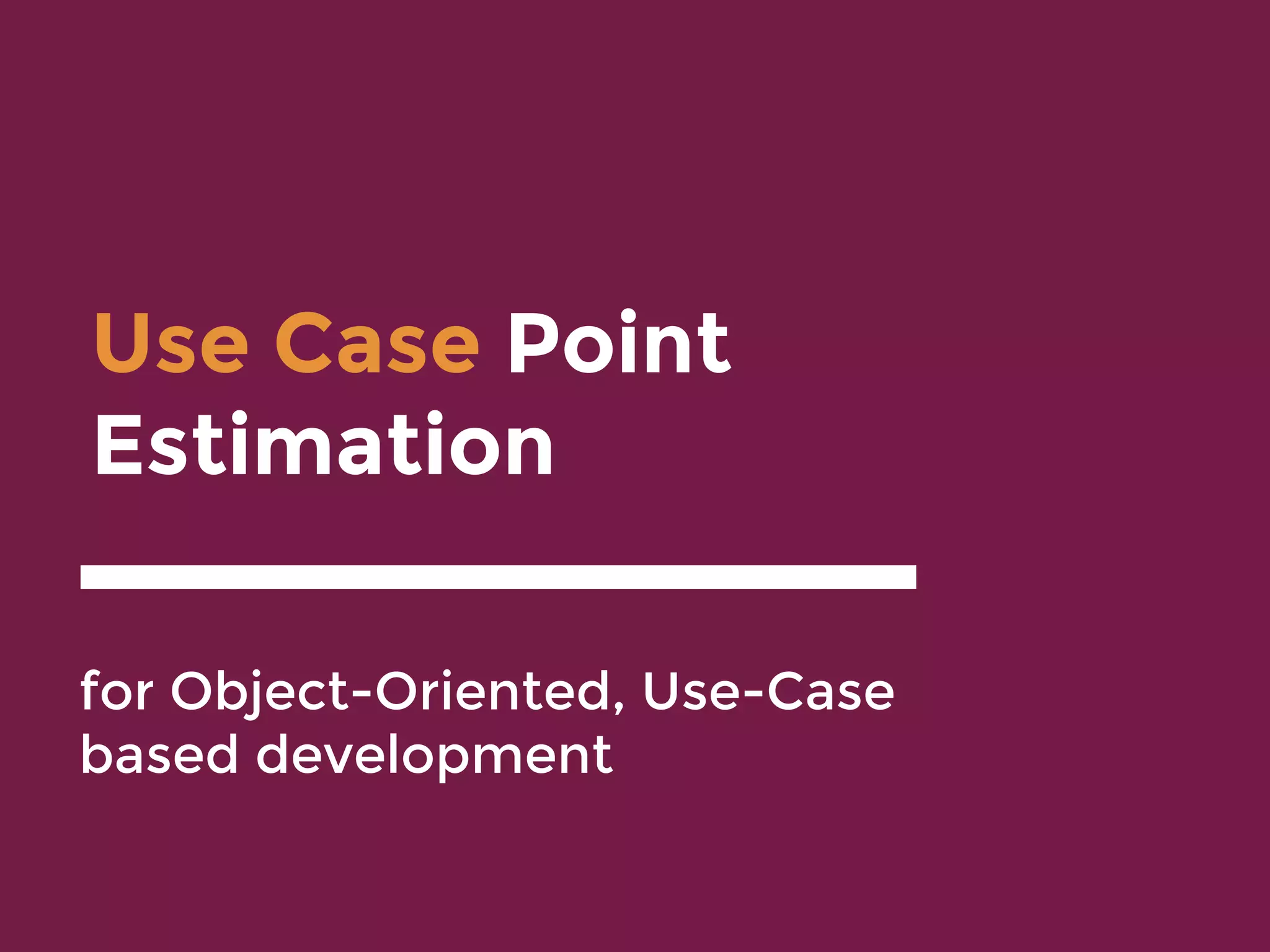 Use Case Point Estimation

for Object-Oriented, Use-Case based development